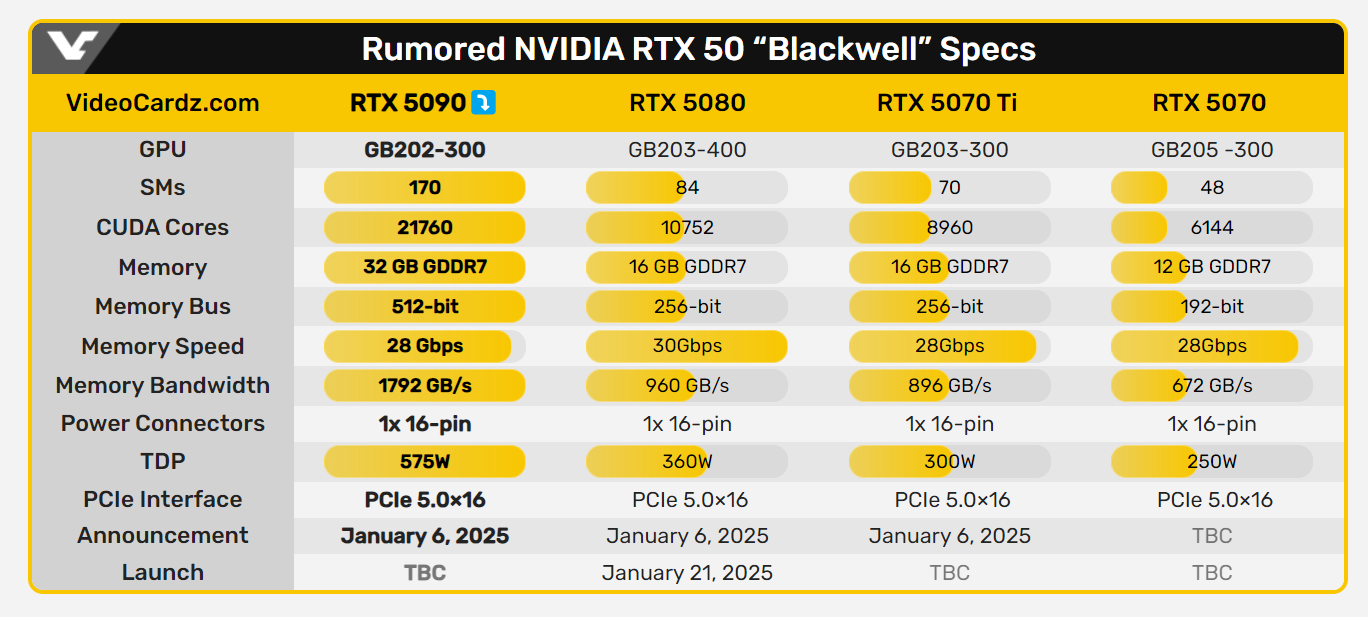 Rumored NVIDIA RTX 50 “Blackwell” Specs

| VideoCardz.com | RTX 5090 | RTX 5080 | RTX 5070 Ti | RTX 5070 |
|---|---|---|---|---|
| GPU | GB202-300 | GB203-400 | GB203-300 | GB205 -300 |
| SMs | 170 | 84 | 70 | 48 |
| CUDA Cores | 21760 | 10752 | 8960 | 6144 |
| Memory | 32 GB GDDR7 | 16 GB GDDR7 | 16 GB GDDR7 | 12 GB GDDR7 |
| Memory Bus | 512-bit | 256-bit | 256-bit | 192-bit |
| Memory Speed | 28 Gbps | 30Gbps | 28Gbps | 28Gbps |
| Memory Bandwidth | 1792 GB/s | 960 GB/s | 896 GB/s | 672 GB/s |
| Power Connectors | 1x 16-pin | 1x 16-pin | 1x 16-pin | 1x 16-pin |
| TDP | 575W | 360W | 300W | 250W |
| PCIe Interface | PCIe 5.0×16 | PCIe 5.0×16 | PCIe 5.0×16 | PCIe 5.0×16 |
| Announcement | January 6, 2025 | January 6, 2025 | January 6, 2025 | TBC |
| Launch | TBC | January 21, 2025 | TBC | TBC |